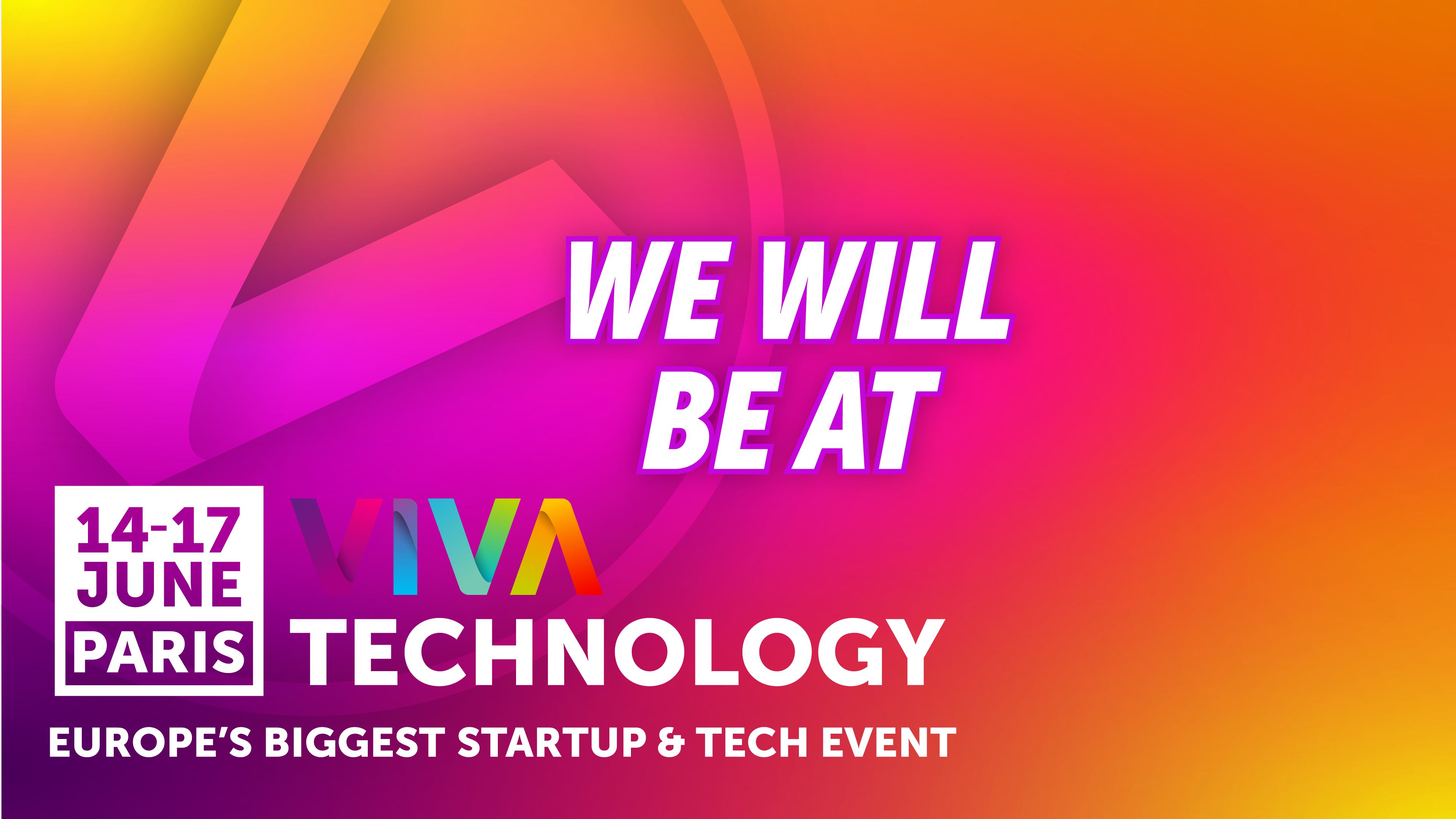 WE WILL BE AT

14-17 JUNE
PARIS

VIVA TECHNOLOGY

EUROPE'S BIGGEST STARTUP & TECH EVENT